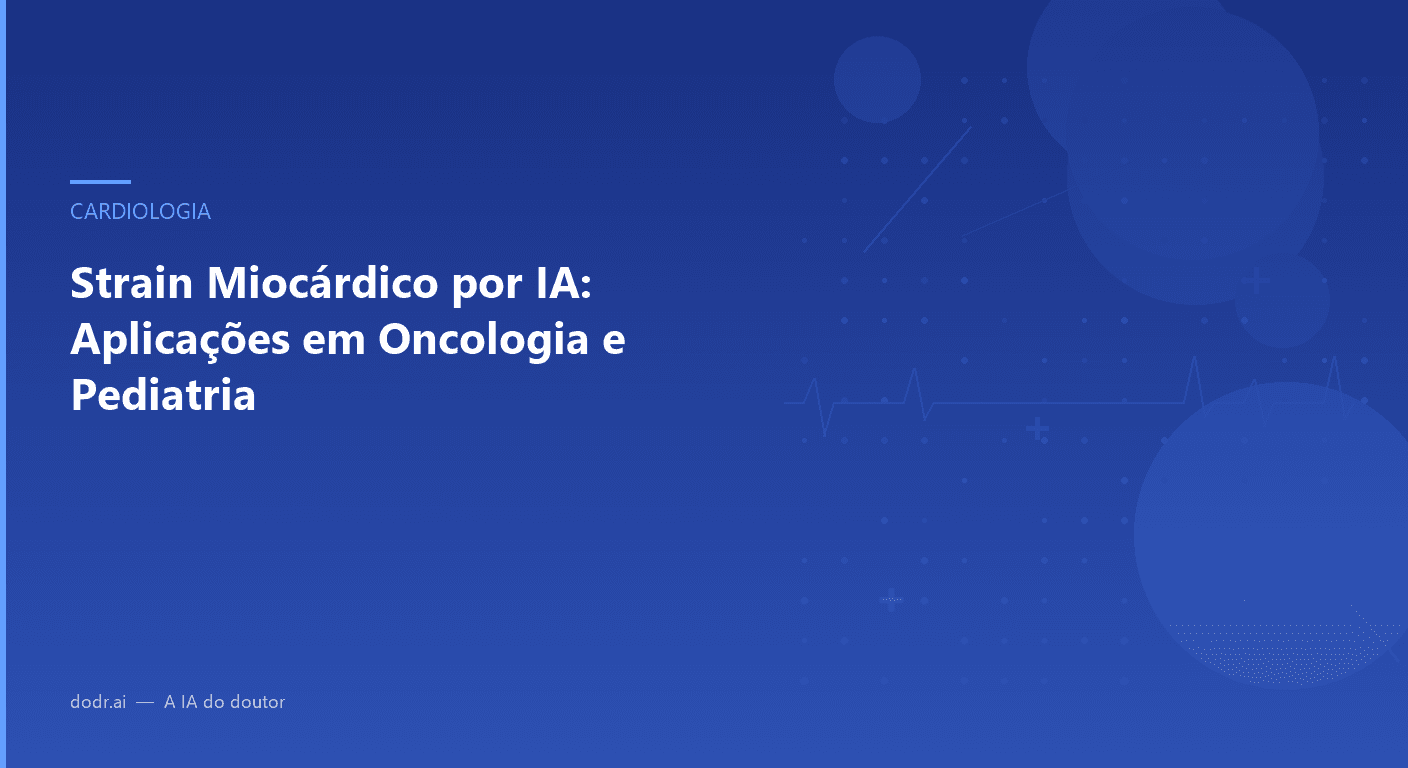 CARDIOLOGIA

Strain Miocárdico por IA: Aplicações em Oncologia e Pediatria

dodr.ai — A IA do doutor